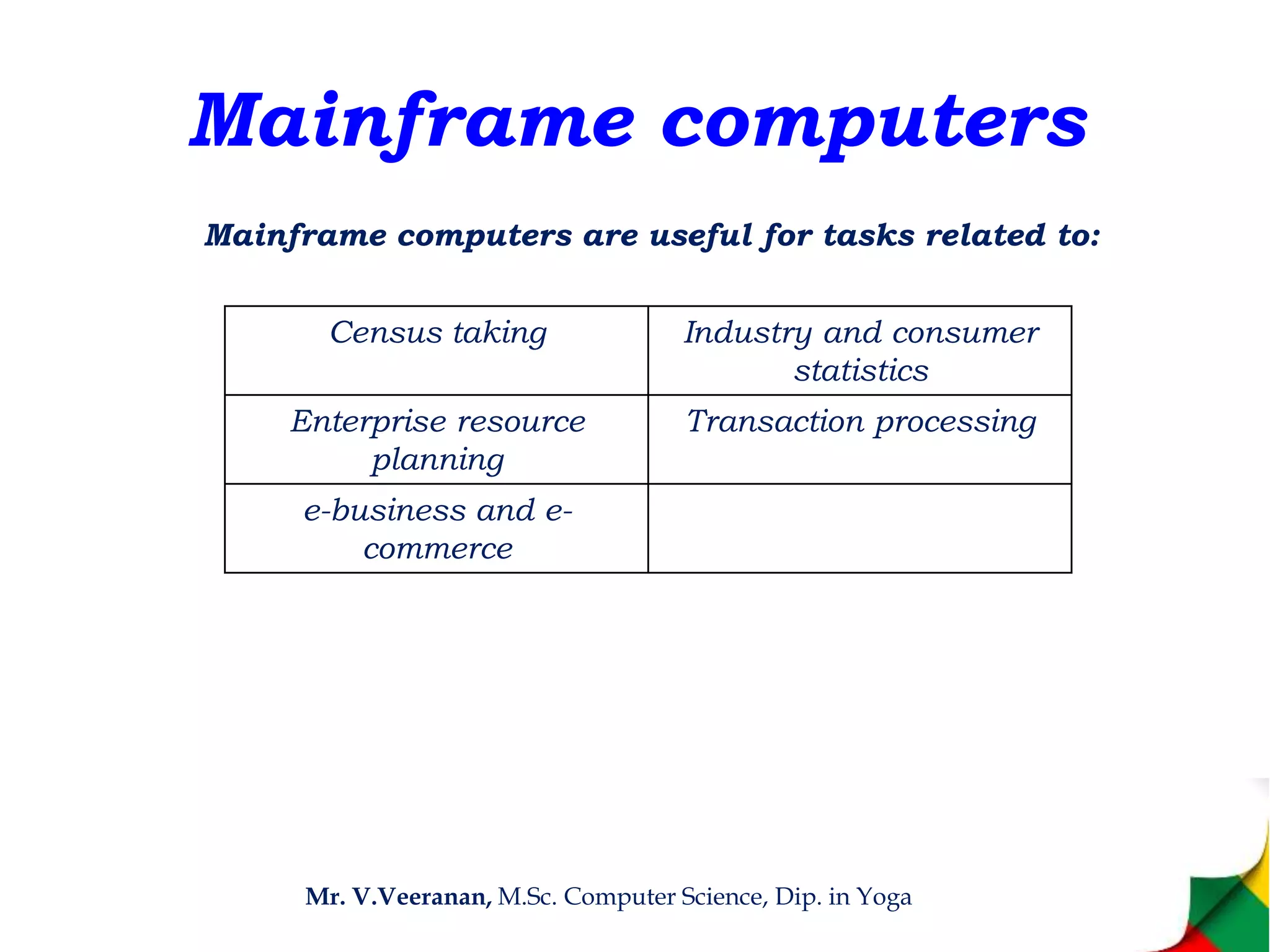 Mainframe computers

Mainframe computers are useful for tasks related to:

| Census taking | Industry and consumer statistics |
|---|---|
| Enterprise resource planning | Transaction processing |
| e-business and e-commerce | |

Mr. V.Veeranan, M.Sc. Computer Science, Dip. in Yoga